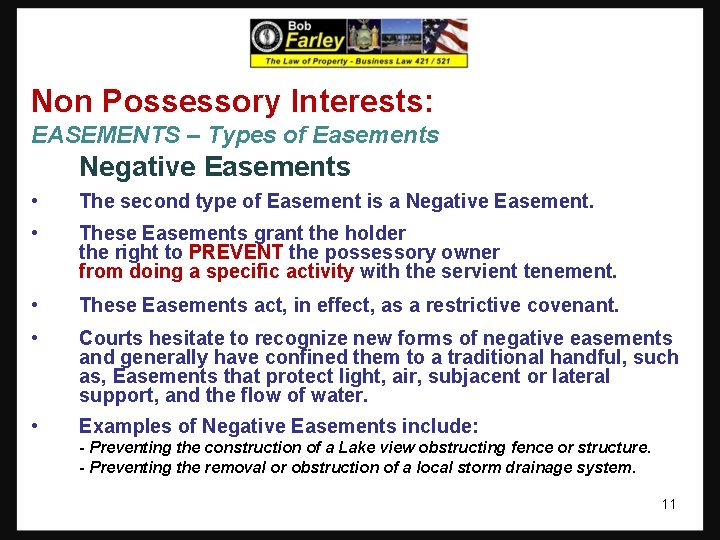 Bob Farley
The Law of Property - Business Law 421 / 521

Non Possessory Interests:
EASEMENTS – Types of Easements
Negative Easements

• The second type of Easement is a Negative Easement.

• These Easements grant the holder the right to PREVENT the possessory owner from doing a specific activity with the servient tenement.

• These Easements act, in effect, as a restrictive covenant.

• Courts hesitate to recognize new forms of negative easements and generally have confined them to a traditional handful, such as, Easements that protect light, air, subjacent or lateral support, and the flow of water.

• Examples of Negative Easements include:
- Preventing the construction of a Lake view obstructing fence or structure.
- Preventing the removal or obstruction of a local storm drainage system.

11